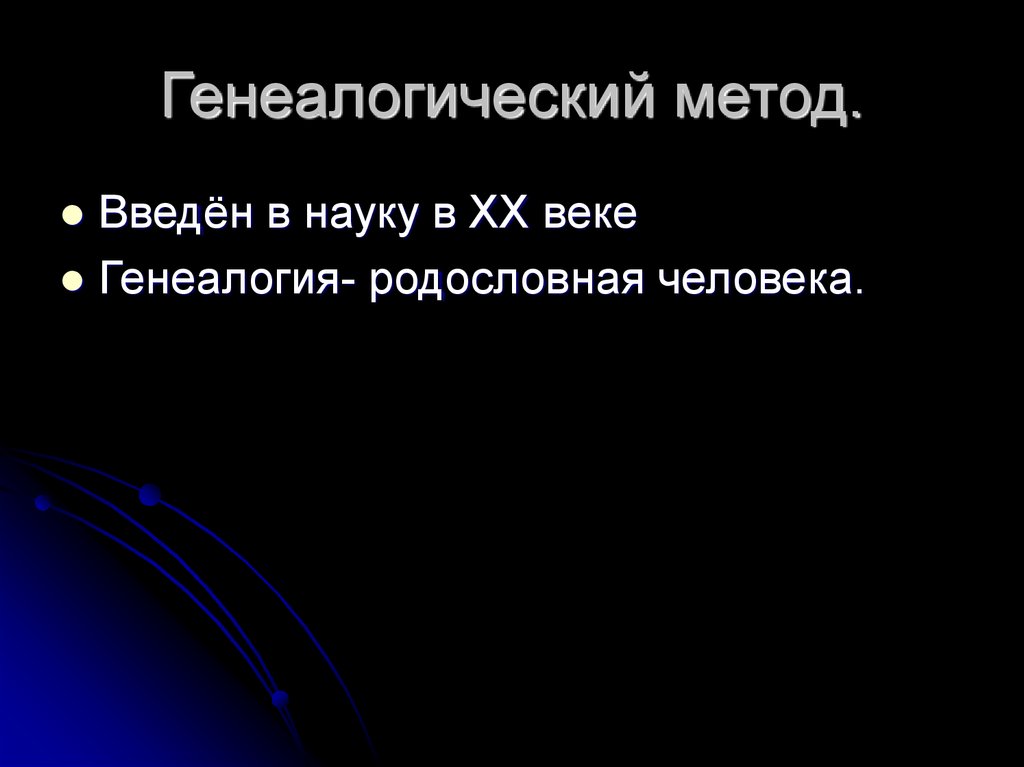 Генеалогический метод.

- Введён в науку в XX веке
- Генеалогия- родословная человека.